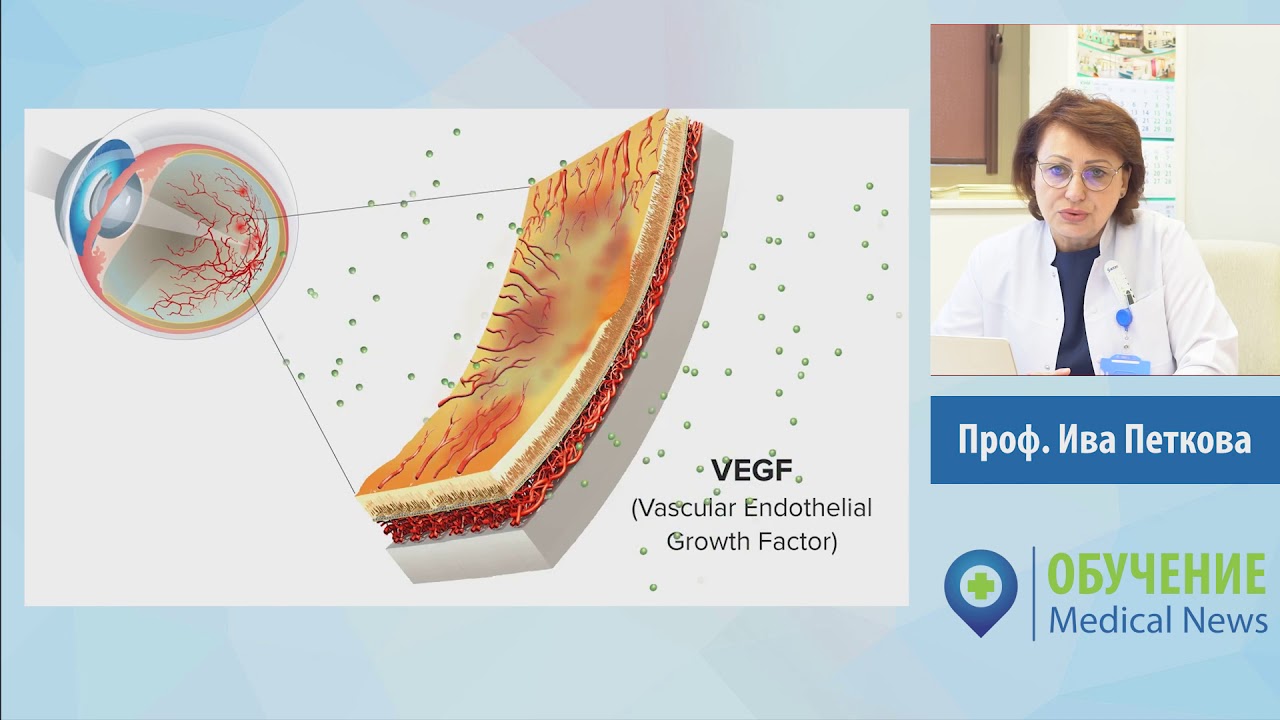 VEGF
(Vascular Endothelial Growth Factor)

Проф. Ива Петкова

ОБУЧЕНИЕ
Medical News